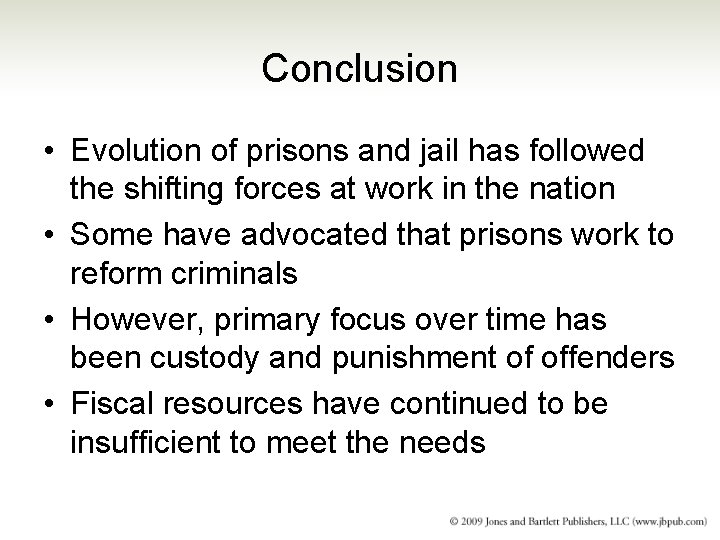 Conclusion

• Evolution of prisons and jail has followed the shifting forces at work in the nation
• Some have advocated that prisons work to reform criminals
• However, primary focus over time has been custody and punishment of offenders
• Fiscal resources have continued to be insufficient to meet the needs

© 2009 Jones and Bartlett Publishers, LLC (www.jbpub.com)